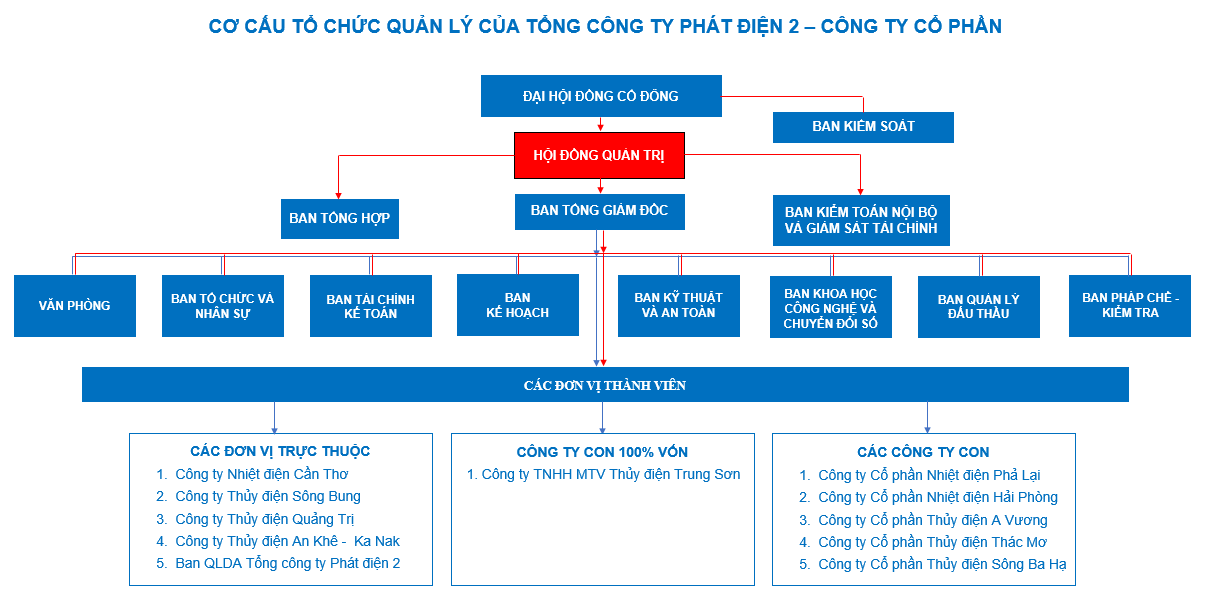 CƠ CẤU TỔ CHỨC QUẢN LÝ CỦA TỔNG CÔNG TY PHÁT ĐIỆN 2 – CÔNG TY CỔ PHẦN

ĐẠI HỘI ĐỒNG CỔ ĐÔNG

BAN KIỂM SOÁT

HỘI ĐỒNG QUẢN TRỊ

BAN TỔNG HỢP

BAN TỔNG GIÁM ĐỐC

BAN KIỂM TOÁN NỘI BỘ VÀ GIÁM SÁT TÀI CHÍNH

VĂN PHÒNG

BAN TỔ CHỨC VÀ NHÂN SỰ

BAN TÀI CHÍNH KẾ TOÁN

BAN KẾ HOẠCH

BAN KỸ THUẬT VÀ AN TOÀN

BAN KHOA HỌC CÔNG NGHỆ VÀ CHUYỂN ĐỔI SỐ

BAN QUẢN LÝ ĐẤU THẦU

BAN PHÁP CHẾ - KIỂM TRA

CÁC ĐƠN VỊ THÀNH VIÊN

CÁC ĐƠN VỊ TRỰC THUỘC
1. Công ty Nhiệt điện Cần Thơ
2. Công ty Thủy điện Sông Bung
3. Công ty Thủy điện Quảng Trị
4. Công ty Thủy điện An Khê - Ka Nak
5. Ban QLDA Tổng công ty Phát điện 2

CÔNG TY CON 100% VỐN
1. Công ty TNHH MTV Thủy điện Trung Sơn

CÁC CÔNG TY CON
1. Công ty Cổ phần Nhiệt điện Phả Lại
2. Công ty Cổ phần Nhiệt điện Hải Phòng
3. Công ty Cổ phần Thủy điện A Vương
4. Công ty Cổ phần Thủy điện Thác Mơ
5. Công ty Cổ phần Thủy điện Sông Ba Hạ